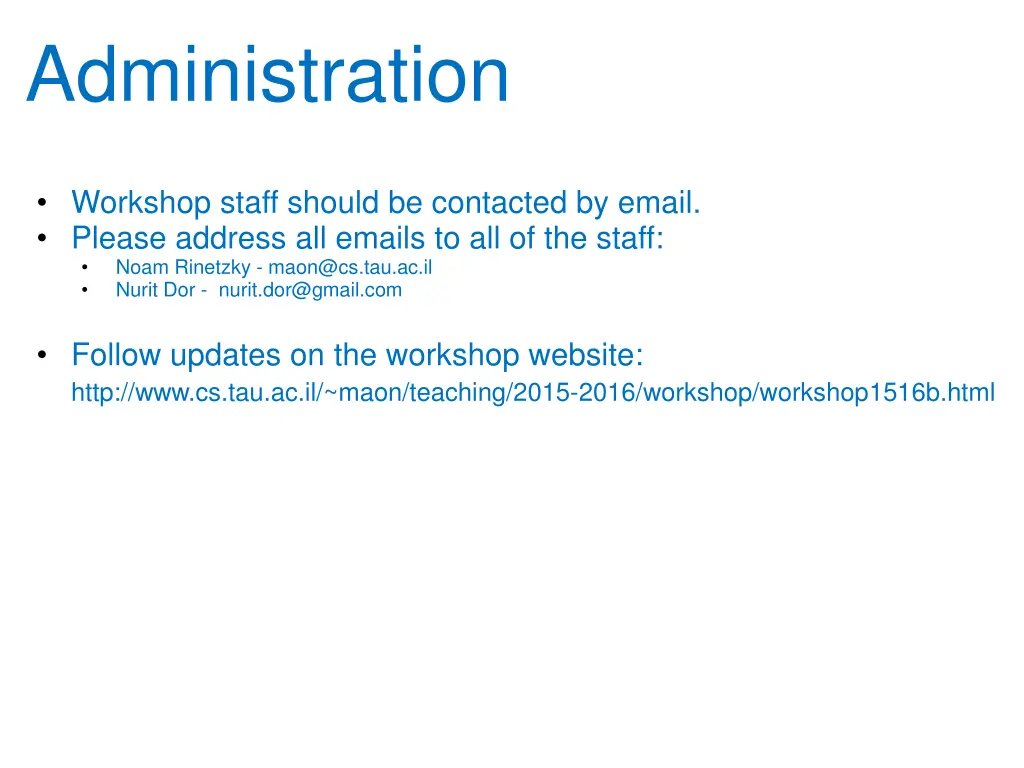 Administration

• Workshop staff should be contacted by email.
• Please address all emails to all of the staff:
  • Noam Rinetzky - maon@cs.tau.ac.il
  • Nurit Dor - nurit.dor@gmail.com

• Follow updates on the workshop website:
http://www.cs.tau.ac.il/~maon/teaching/2015-2016/workshop/workshop1516b.html